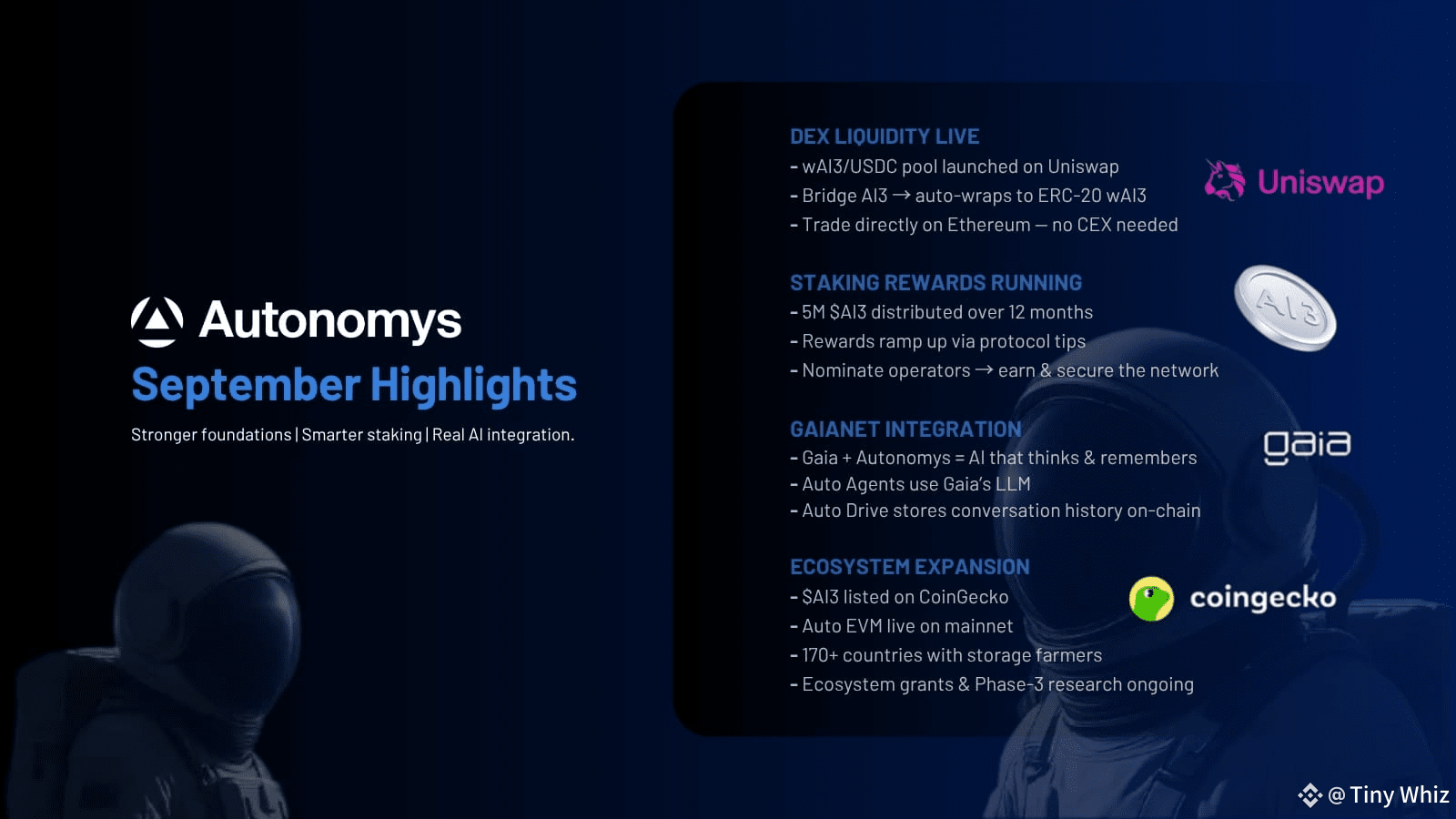 Autonomys
September Highlights
Stronger foundations | Smarter staking | Real AI integration.

DEX LIQUIDITY LIVE
- wAI3/USDC pool launched on Uniswap
- Bridge AI3 → auto-wraps to ERC-20 wAI3
- Trade directly on Ethereum — no CEX needed

Uniswap

STAKING REWARDS RUNNING
- 5M $AI3 distributed over 12 months
- Rewards ramp up via protocol tips
- Nominate operators → earn & secure the network

AI3

GAIANET INTEGRATION
- Gaia + Autonomys = AI that thinks & remembers
- Auto Agents use Gaia's LLM
- Auto Drive stores conversation history on-chain

gaia

ECOSYSTEM EXPANSION
- $AI3 listed on CoinGecko
- Auto EVM live on mainnet
- 170+ countries with storage farmers
- Ecosystem grants & Phase-3 research ongoing

coingecko

@ Tiny Whiz